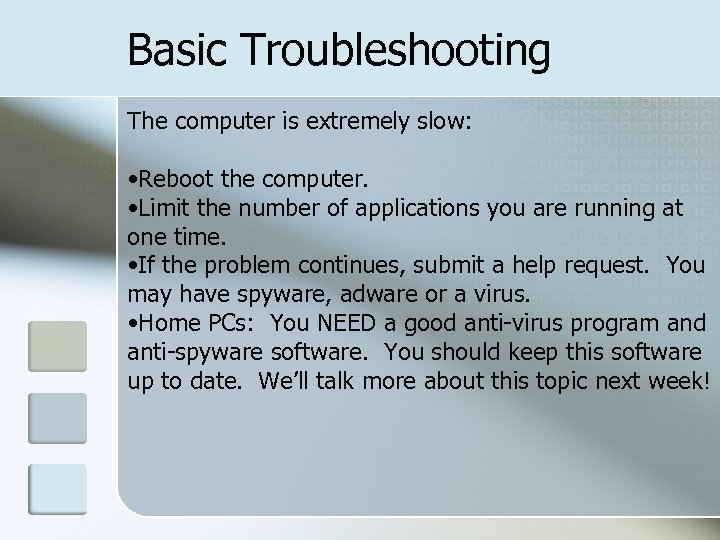 Basic Troubleshooting

The computer is extremely slow:

•Reboot the computer.
•Limit the number of applications you are running at one time.
•If the problem continues, submit a help request. You may have spyware, adware or a virus.
•Home PCs: You NEED a good anti-virus program and anti-spyware software. You should keep this software up to date. We'll talk more about this topic next week!